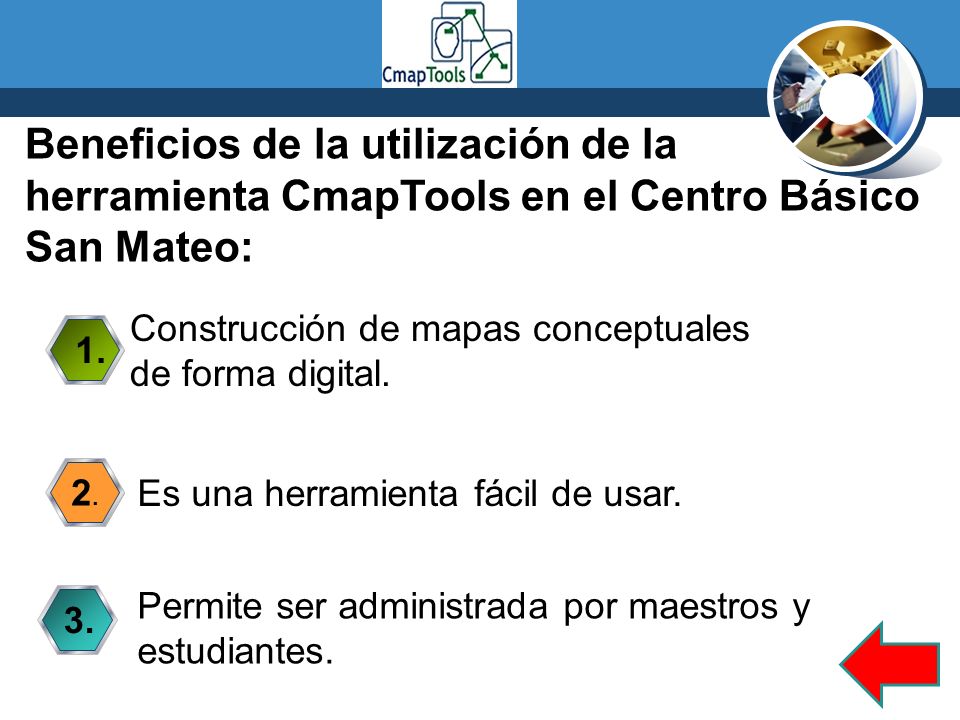 CmapTools

Beneficios de la utilización de la herramienta CmapTools en el Centro Básico San Mateo:

1. Construcción de mapas conceptuales de forma digital.

2. Es una herramienta fácil de usar.

3. Permite ser administrada por maestros y estudiantes.